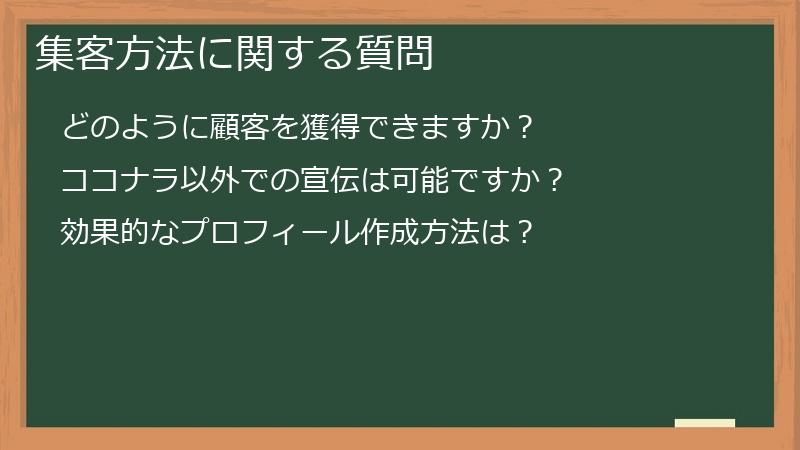 集客方法に関する質問

どのように顧客を獲得できますか？

ココナラ以外での宣伝は可能ですか？

効果的なプロフィール作成方法は？